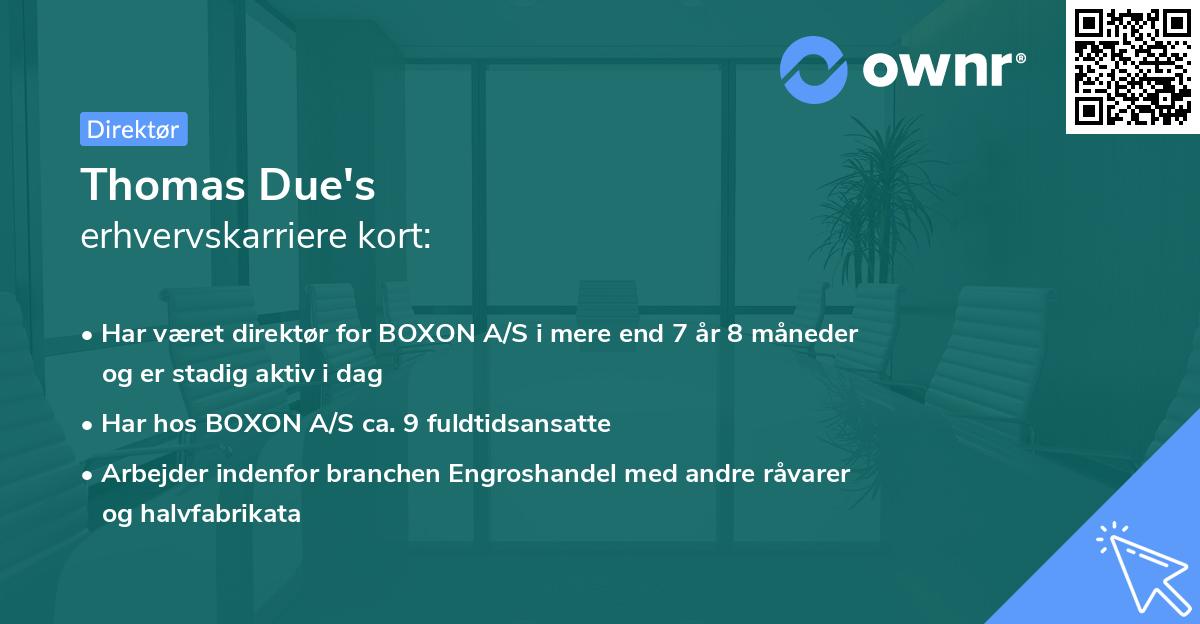 ownr®

Direktør

Thomas Due's
erhvervskarriere kort:

• Har været direktør for BOXON A/S i mere end 7 år 8 måneder og er stadig aktiv i dag

• Har hos BOXON A/S ca. 9 fuldtidsansatte

• Arbejder indenfor branchen Engroshandel med andre råvarer og halvfabrikata